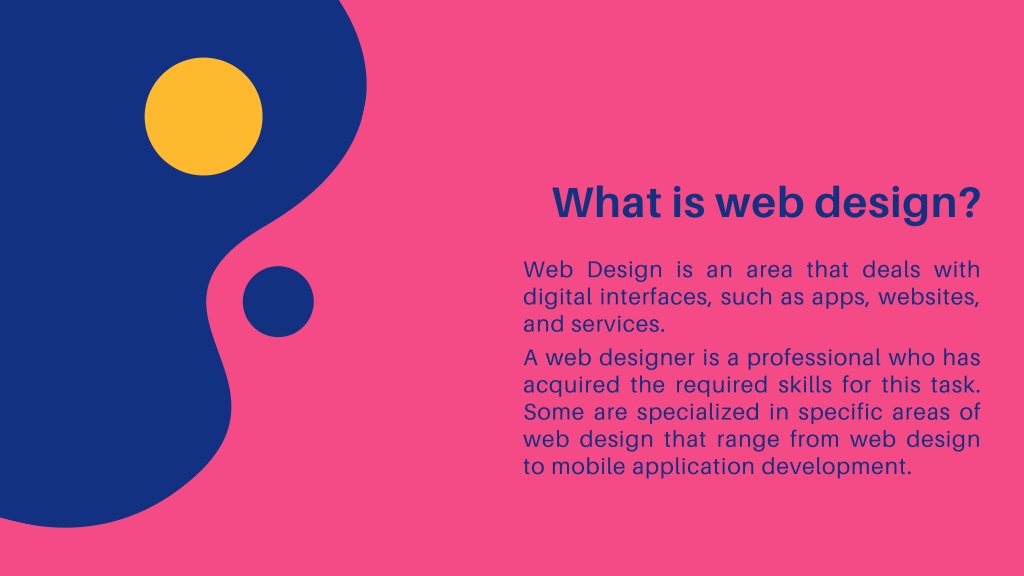 What is web design?

Web Design is an area that deals with digital interfaces, such as apps, websites, and services.

A web designer is a professional who has acquired the required skills for this task. Some are specialized in specific areas of web design that range from web design to mobile application development.